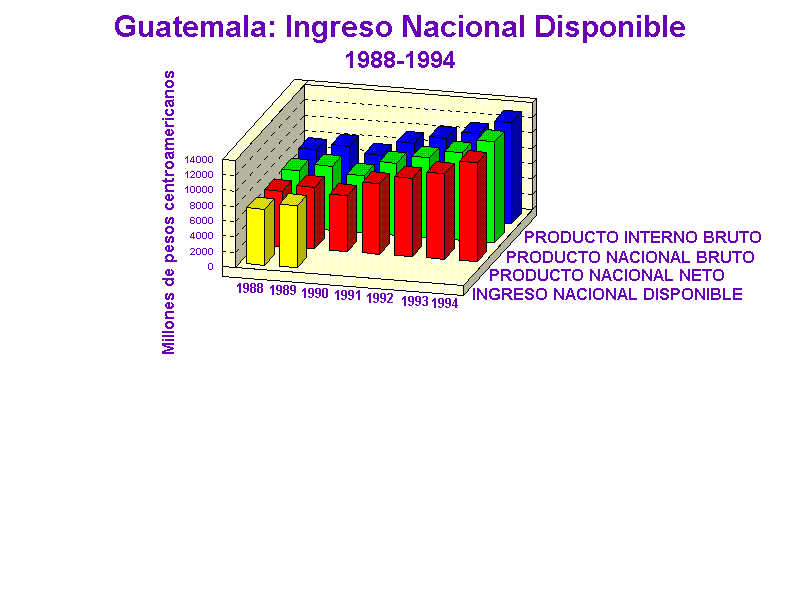 Guatemala: Ingreso Nacional Disponible
1988-1994

Millones de pesos centroamericanos

14000
12000
10000
8000
6000
4000
2000
0

1988 1989 1990 1991 1992 1993 1994

PRODUCTO INTERNO BRUTO
PRODUCTO NACIONAL BRUTO
PRODUCTO NACIONAL NETO
INGRESO NACIONAL DISPONIBLE